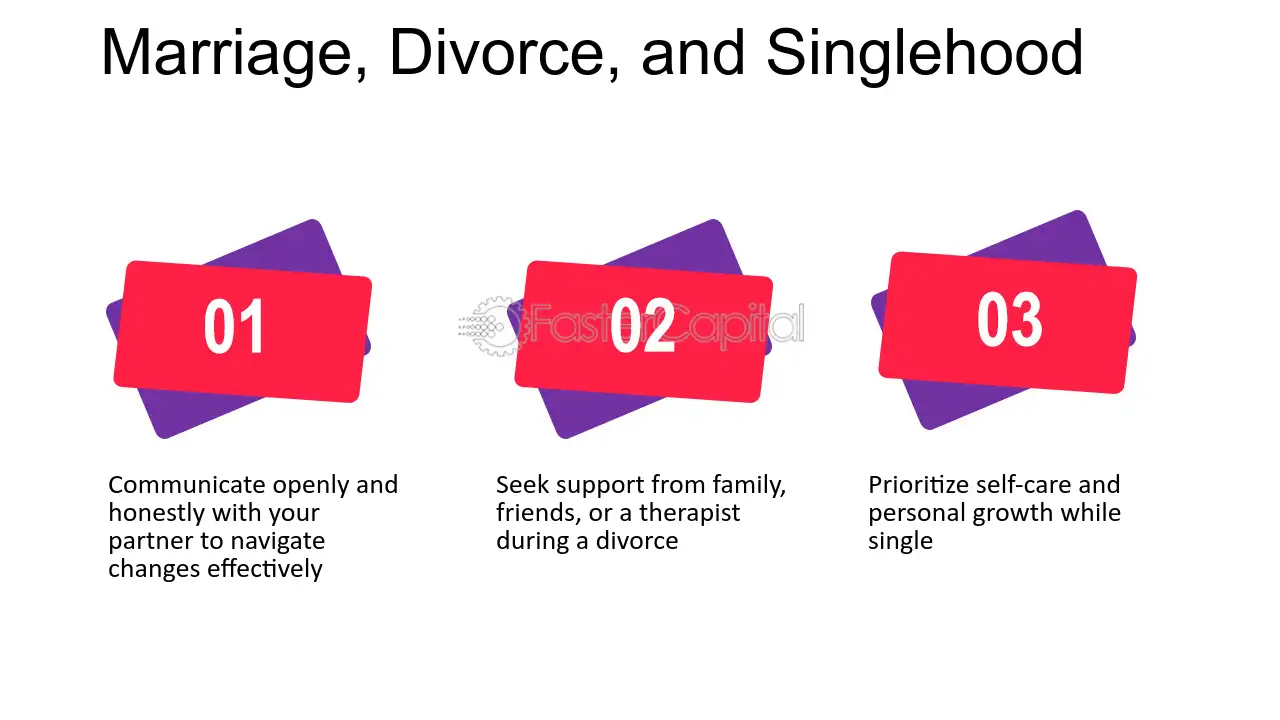 Marriage, Divorce, and Singlehood

01

Communicate openly and honestly with your partner to navigate changes effectively

02

Seek support from family, friends, or a therapist during a divorce

03

Prioritize self-care and personal growth while single

FasterCapital